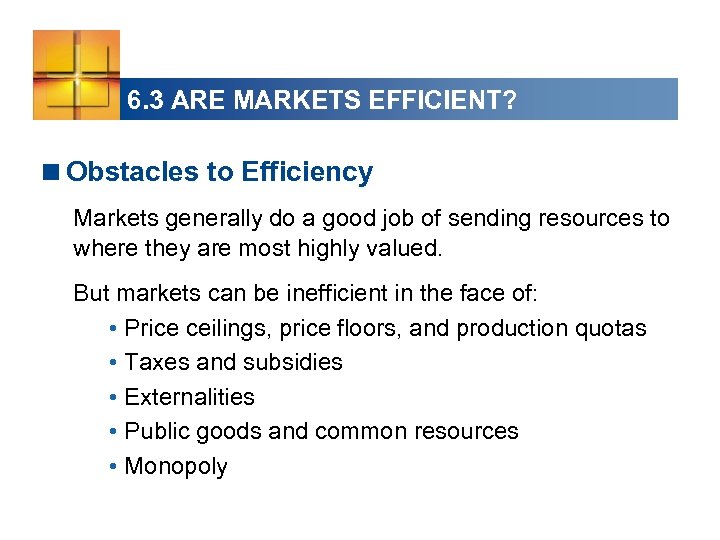 6.3 ARE MARKETS EFFICIENT?

■ Obstacles to Efficiency

Markets generally do a good job of sending resources to where they are most highly valued.

But markets can be inefficient in the face of:

• Price ceilings, price floors, and production quotas
• Taxes and subsidies
• Externalities
• Public goods and common resources
• Monopoly